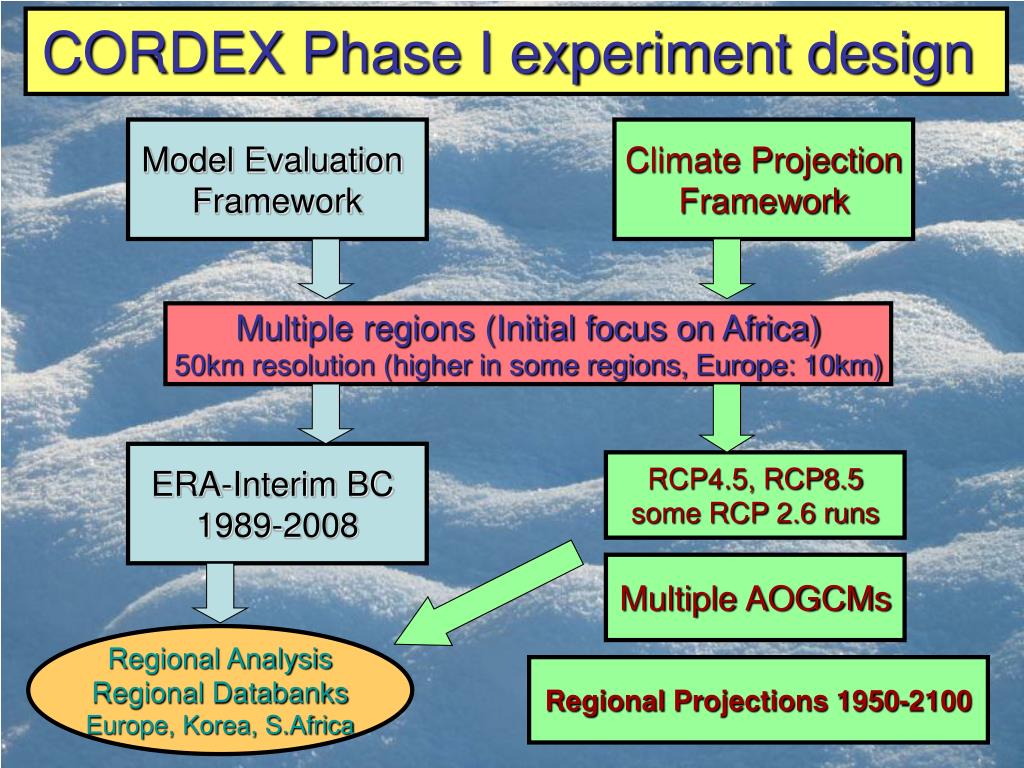 CORDEX Phase I experiment design

Model Evaluation Framework

Climate Projection Framework

Multiple regions (Initial focus on Africa)
50km resolution (higher in some regions, Europe: 10km)

ERA-Interim BC
1989-2008

RCP4.5, RCP8.5
some RCP 2.6 runs

Multiple AOGCMs

Regional Analysis
Regional Databanks
Europe, Korea, S.Africa

Regional Projections 1950-2100